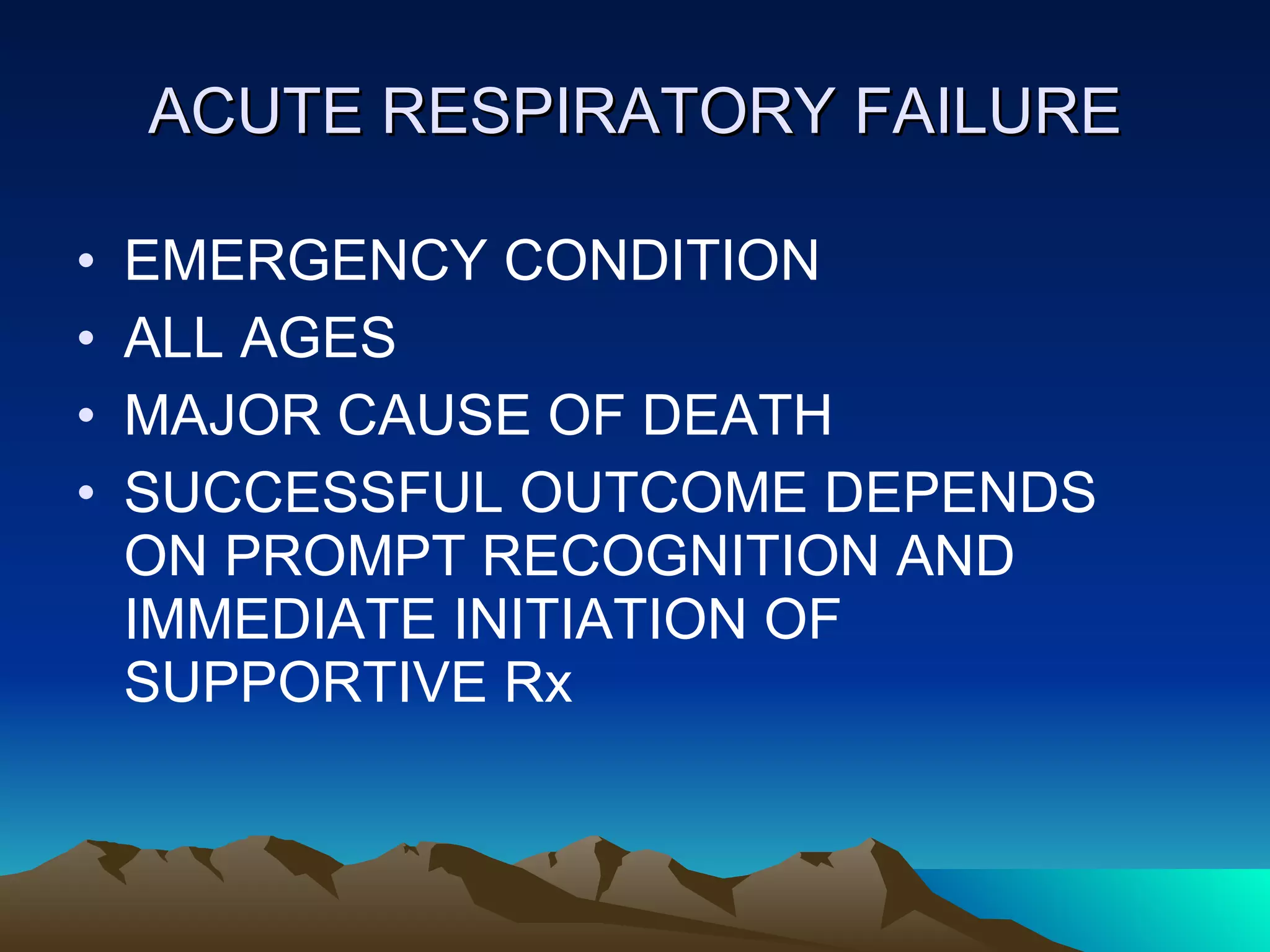 ACUTE RESPIRATORY FAILURE

• EMERGENCY CONDITION
• ALL AGES
• MAJOR CAUSE OF DEATH
• SUCCESSFUL OUTCOME DEPENDS ON PROMPT RECOGNITION AND IMMEDIATE INITIATION OF SUPPORTIVE Rx